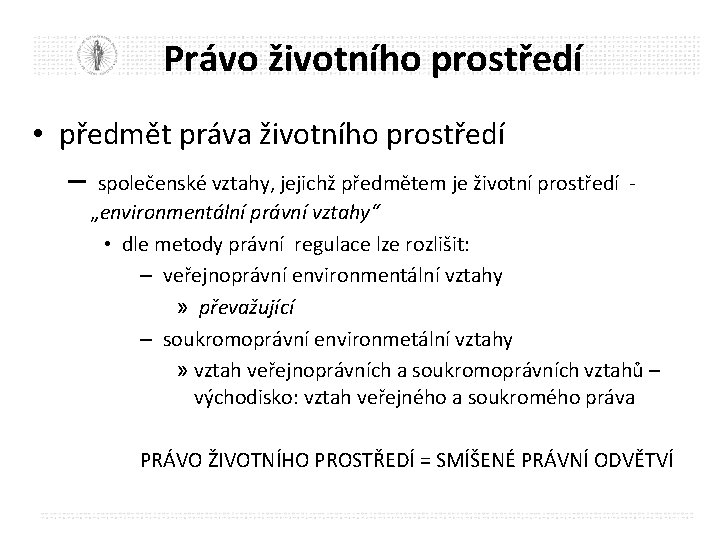 Právo životního prostředí

• předmět práva životního prostředí

– společenské vztahy, jejichž předmětem je životní prostředí - „environmentální právní vztahy“

• dle metody právní regulace lze rozlišit:

– veřejnoprávní environmentální vztahy

» převažující

– soukromoprávní environmetální vztahy

» vztah veřejnoprávních a soukromoprávních vztahů – východisko: vztah veřejného a soukromého práva

PRÁVO ŽIVOTNÍHO PROSTŘEDÍ = SMÍŠENÉ PRÁVNÍ ODVĚTVÍ